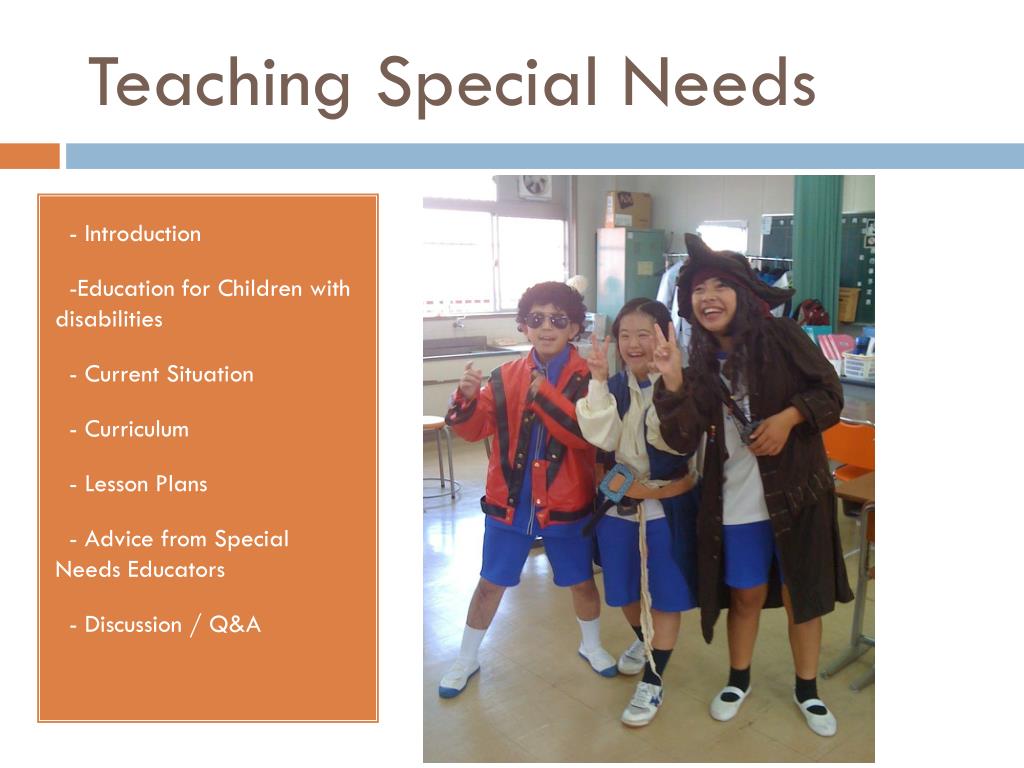 Teaching Special Needs

- Introduction

-Education for Children with disabilities

- Current Situation

- Curriculum

- Lesson Plans

- Advice from Special Needs Educators

- Discussion / Q&A